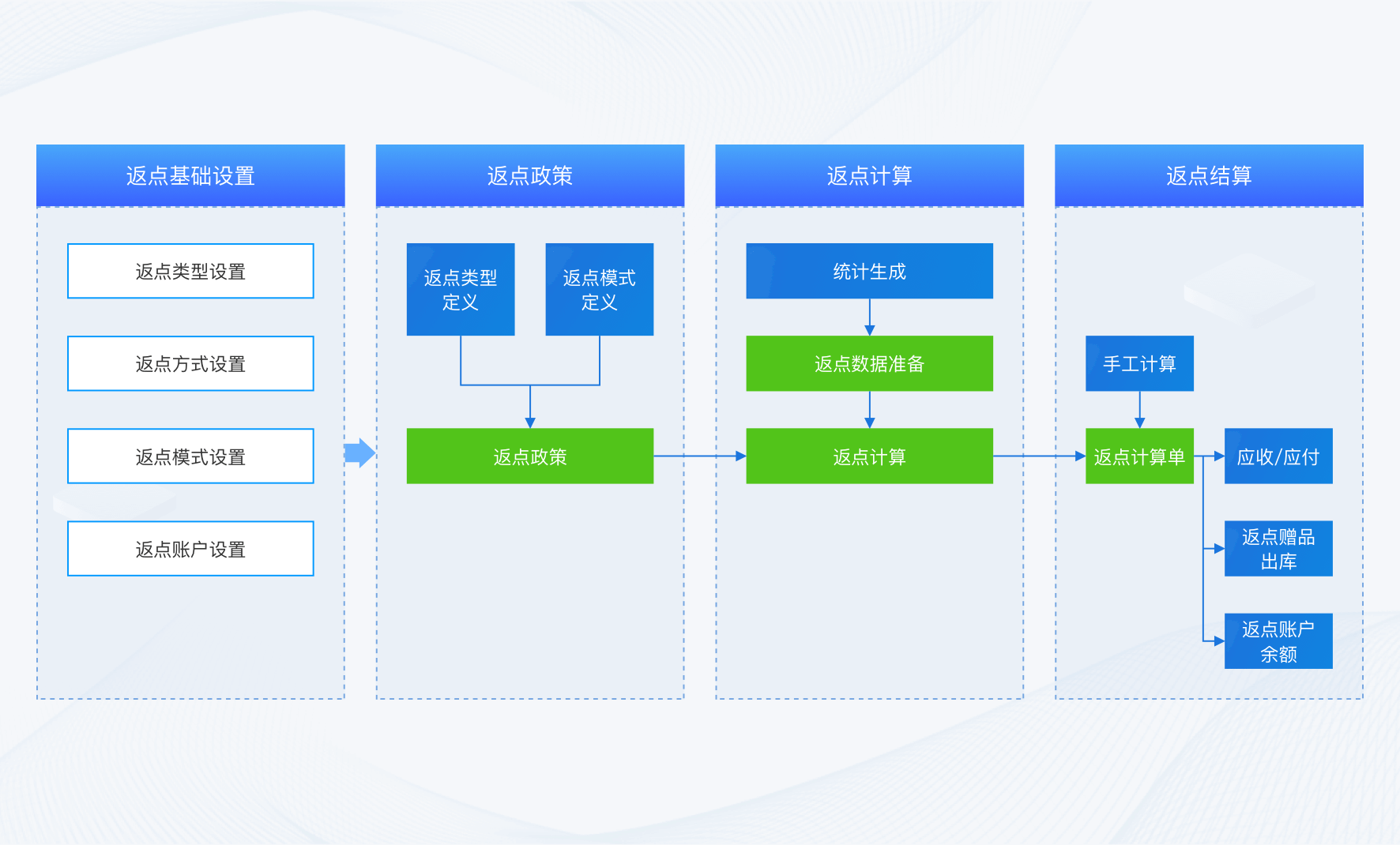 返点基础设置

返点类型设置

返点方式设置

返点模式设置

返点账户设置

返点政策

返点类型定义

返点模式定义

返点政策

返点计算

统计生成

返点数据准备

返点计算

返点结算

手工计算

返点计算单

应收/应付

返点赠品出库

返点账户余额